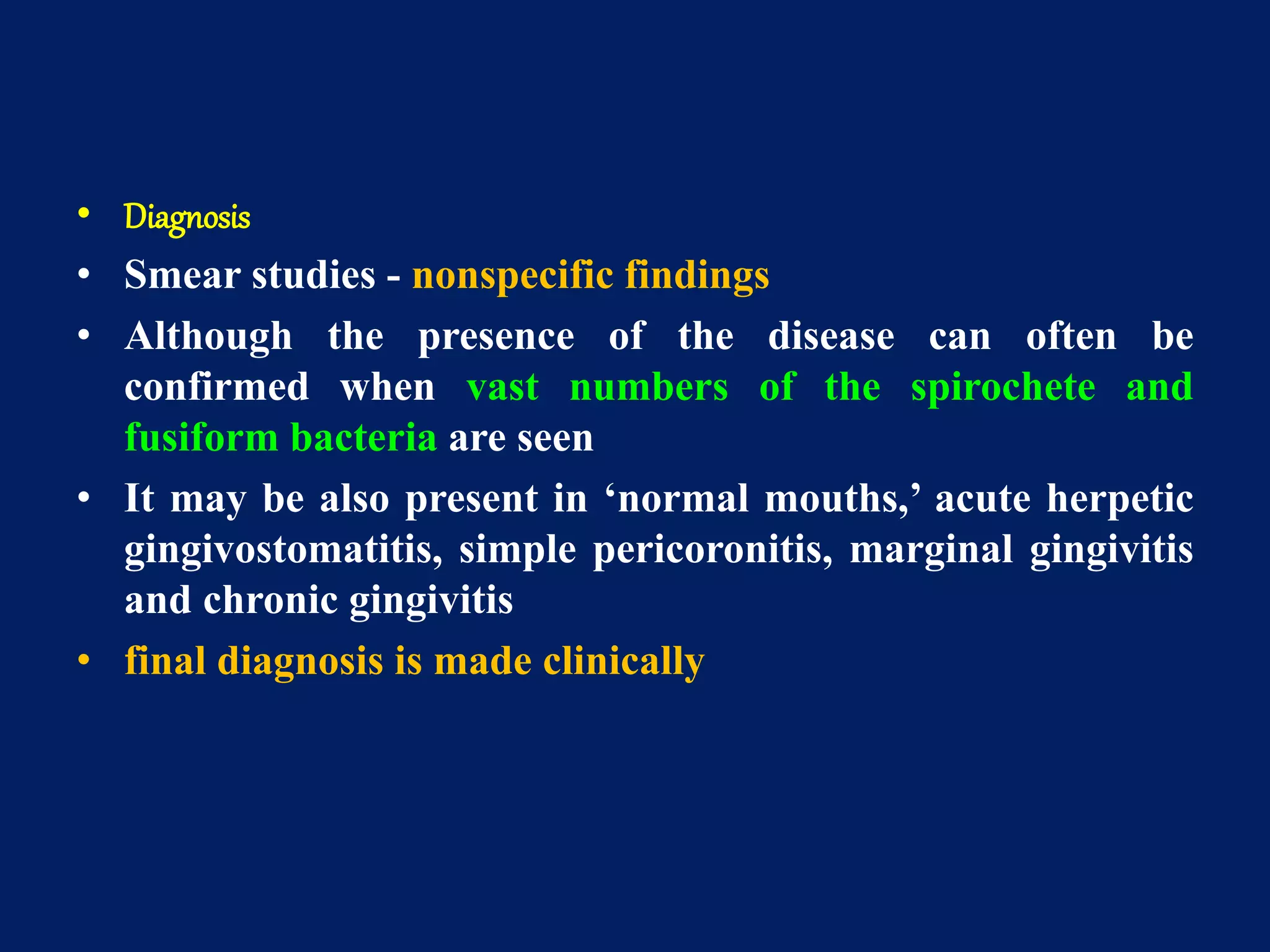 • Diagnosis
• Smear studies - nonspecific findings
• Although the presence of the disease can often be confirmed when vast numbers of the spirochete and fusiform bacteria are seen
• It may be also present in ‘normal mouths,’ acute herpetic gingivostomatitis, simple pericoronitis, marginal gingivitis and chronic gingivitis
• final diagnosis is made clinically